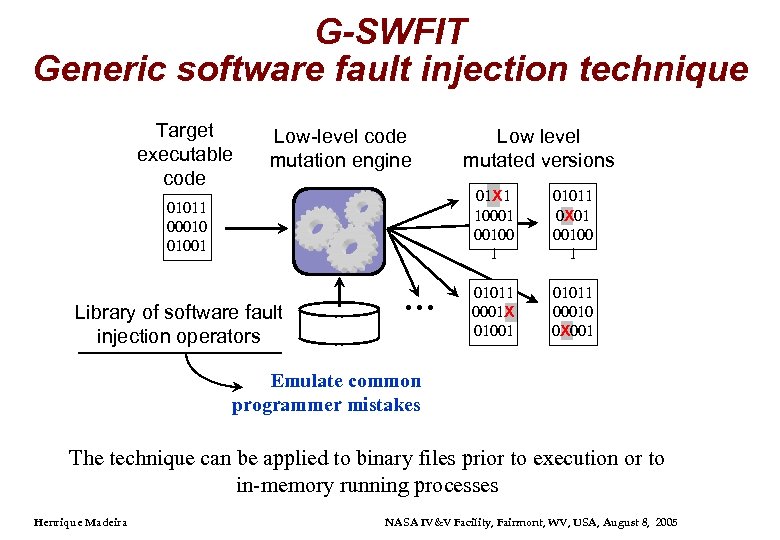 G-SWFIT
Generic software fault injection technique

Target executable code

01011
00010
01001

Low-level code mutation engine

Low level mutated versions

01X1
10001
00100

01011
0X01
00100

01011
0001X
01001

01011
00010
0X001

...

Library of software fault injection operators

Emulate common programmer mistakes

The technique can be applied to binary files prior to execution or to in-memory running processes

Henrique Madeira

NASA IV&V Facility, Fairmont, WV, USA, August 8, 2005